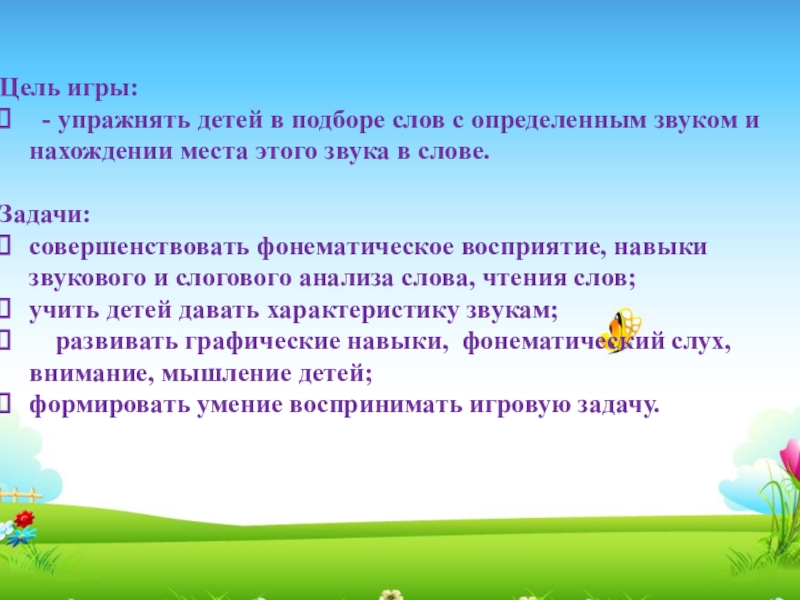 Цель игры:
- упражнять детей в подборе слов с определенным звуком и нахождении места этого звука в слове.

Задачи:
совершенствовать фонематическое восприятие, навыки звукового и слогового анализа слова, чтения слов;
учить детей давать характеристику звукам;
развивать графические навыки, фонематический слух, внимание, мышление детей;
формировать умение воспринимать игровую задачу.